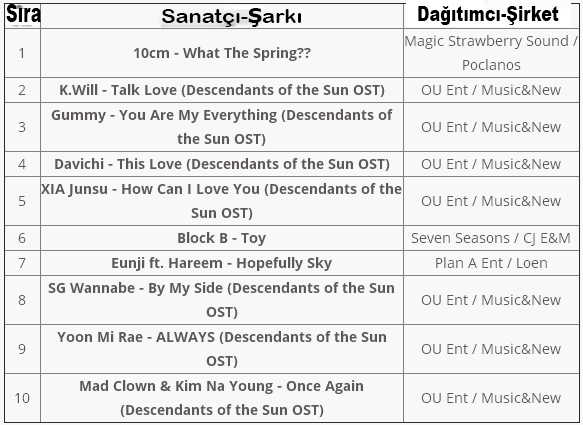 | Sıra | Sanatçı-Şarkı | Dağıtımcı-Şirket |
|---|---|---|
| 1 | 10cm - What The Spring?? | Magic Strawberry Sound / Poclanos |
| 2 | K.Will - Talk Love (Descendants of the Sun OST) | OU Ent / Music&New |
| 3 | Gummy - You Are My Everything (Descendants of the Sun OST) | OU Ent / Music&New |
| 4 | Davichi - This Love (Descendants of the Sun OST) | OU Ent / Music&New |
| 5 | XIA Junsu - How Can I Love You (Descendants of the Sun OST) | OU Ent / Music&New |
| 6 | Block B - Toy | Seven Seasons / CJ E&M |
| 7 | Eunji ft. Hareem - Hopefully Sky | Plan A Ent / Loen |
| 8 | SG Wannabe - By My Side (Descendants of the Sun OST) | OU Ent / Music&New |
| 9 | Yoon Mi Rae - ALWAYS (Descendants of the Sun OST) | OU Ent / Music&New |
| 10 | Mad Clown & Kim Na Young - Once Again (Descendants of the Sun OST) | OU Ent / Music&New |